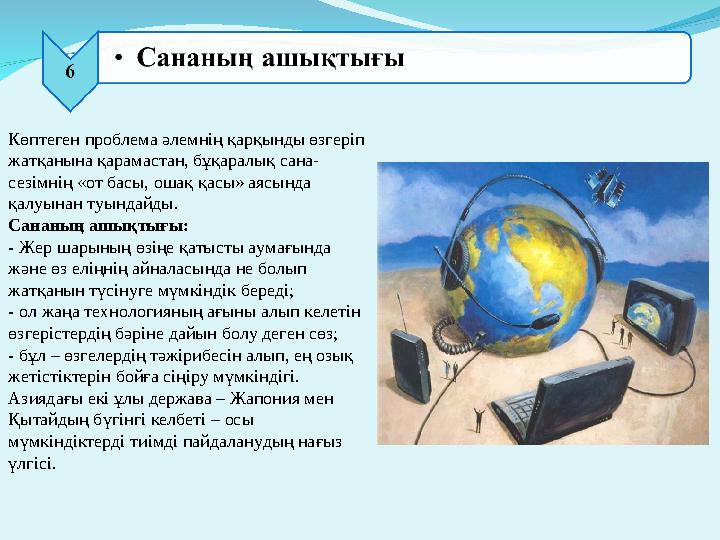 6

• Сананың ашықтығы

Көптеген проблема әлемнің қарқынды өзгеріп жатқанына қарамастан, бұқаралық сана-сезімнің «от басы, ошақ қасы» аясында қалуынан туындайды.
Сананың ашықтығы:
- Жер шарының өзіңе қатысты аумағында және өз еліңнің айналасында не болып жатқанын түсінуге мүмкіндік береді;
- ол жаңа технологияның ағыны алып келетін өзгерістердің бәріне дайын болу деген сөз;
- бұл – өзгелердің тәжірибесін алып, ең озық жетістіктерін бойға сіңіру мүмкіндігі. Азиядағы екі ұлы держава – Жапония мен Қытайдың бүгінгі келбеті – осы мүмкіндіктерді тиімді пайдаланудың нағыз үлгісі.